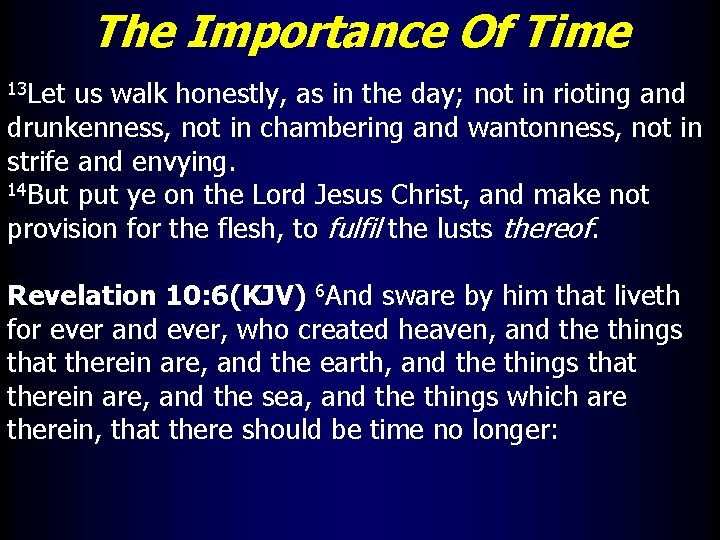 The Importance Of Time

$^{13}$Let us walk honestly, as in the day; not in rioting and drunkenness, not in chambering and wantonness, not in strife and envying.
$^{14}$But put ye on the Lord Jesus Christ, and make not provision for the flesh, to fulfil the lusts thereof.

Revelation 10:6(KJV) $^{6}$And sware by him that liveth for ever and ever, who created heaven, and the things that therein are, and the earth, and the things that therein are, and the sea, and the things which are therein, that there should be time no longer: